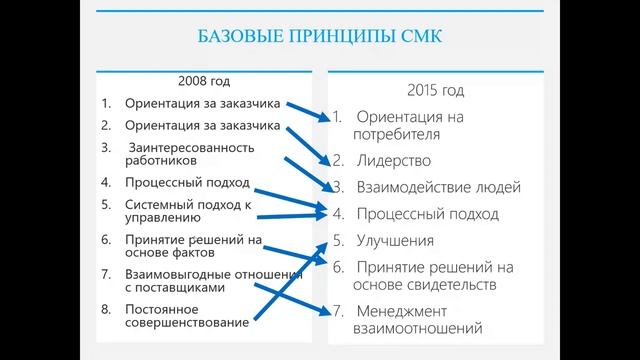 БАЗОВЫЕ ПРИНЦИПЫ СМК

2008 год

1. Ориентация за заказчика
2. Ориентация за заказчика
3. Заинтересованность работников
4. Процессный подход
5. Системный подход к управлению
6. Принятие решений на основе фактов
7. Взаимовыгодные отношения с поставщиками
8. Постоянное совершенствование

2015 год

1. Ориентация на потребителя
2. Лидерство
3. Взаимодействие людей
4. Процессный подход
5. Улучшения
6. Принятие решений на основе свидетельств
7. Менеджмент взаимоотношений